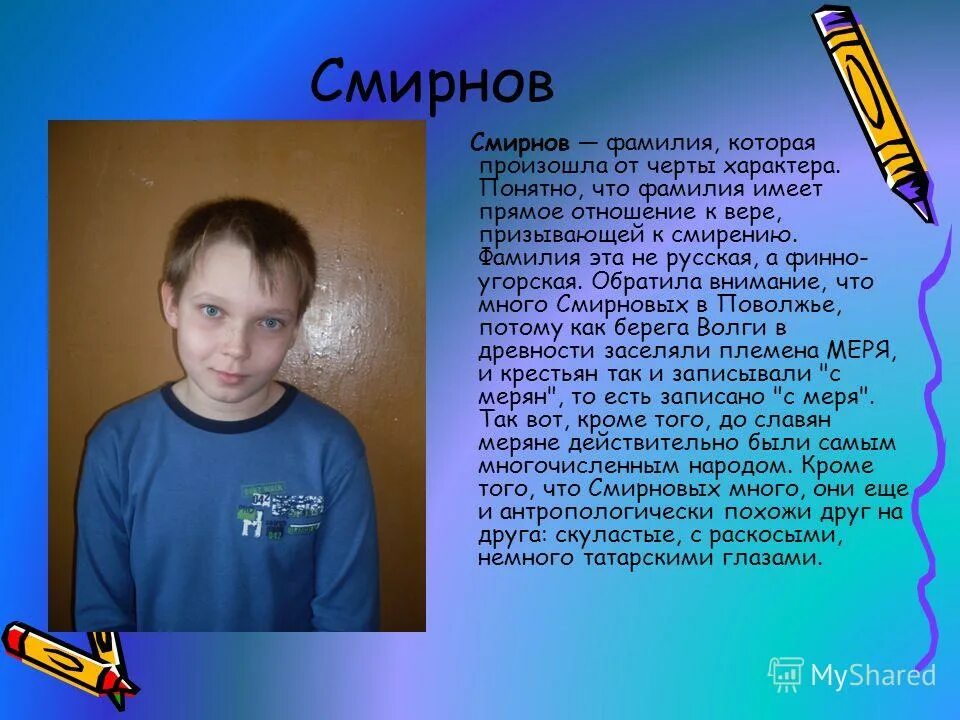 Смирнов

Смирнов — фамилия, которая произошла от черты характера. Понятно, что фамилия имеет прямое отношение к вере, призывающей к смирению. Фамилия эта не русская, а финно-угорская. Обратила внимание, что много Смирновых в Поволжье, потому как берега Волги в древности заселяли племена МЕРЯ, и крестьян так и записывали "с мерян", то есть записано "с меря". Так вот, кроме того, до славян меряне действительно были самым многочисленным народом. Кроме того, что Смирновых много, они еще и антропологически похожи друг на друга: скуластые, с раскосыми, немного татарскими глазами.

MyShared